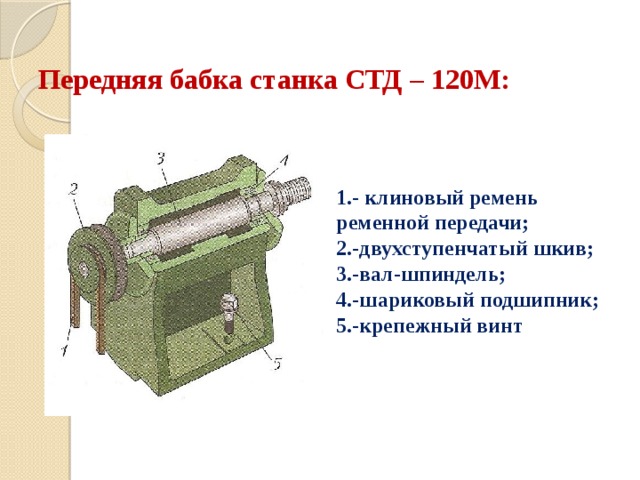 Передняя бабка станка СТД – 120М:

3
4
2
1
5

1.- клиновый ремень ременной передачи;
2.-двухступенчатый шкив;
3.-вал-шпиндель;
4.-шариковый подшипник;
5.-крепежный винт